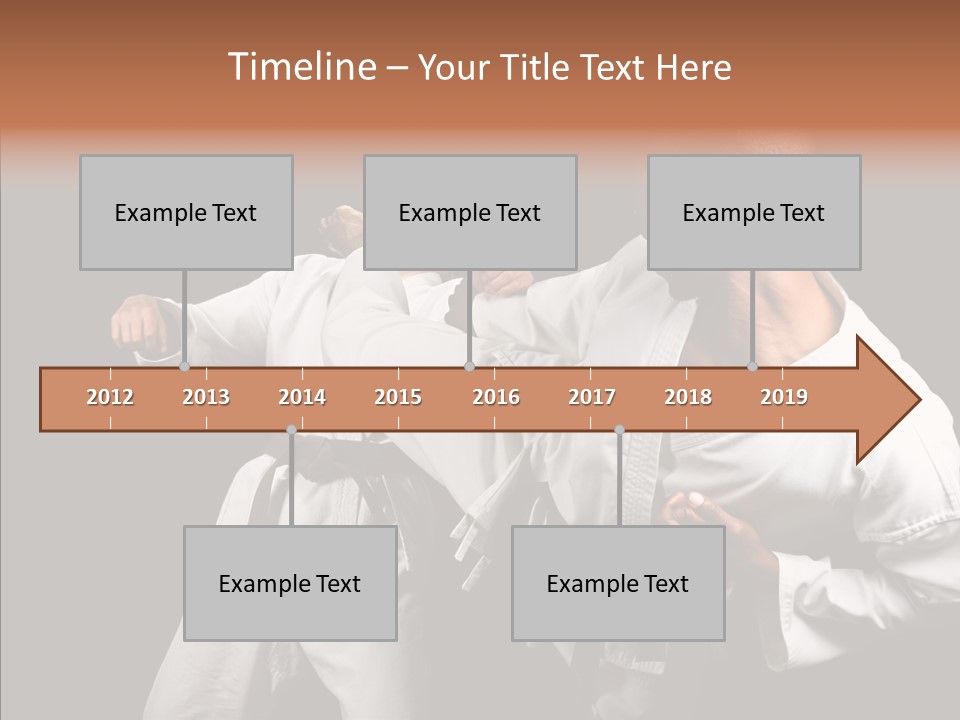 Timeline – Your Title Text Here

Example Text

Example Text

Example Text

2012 2013 2014 2015 2016 2017 2018 2019

Example Text

Example Text